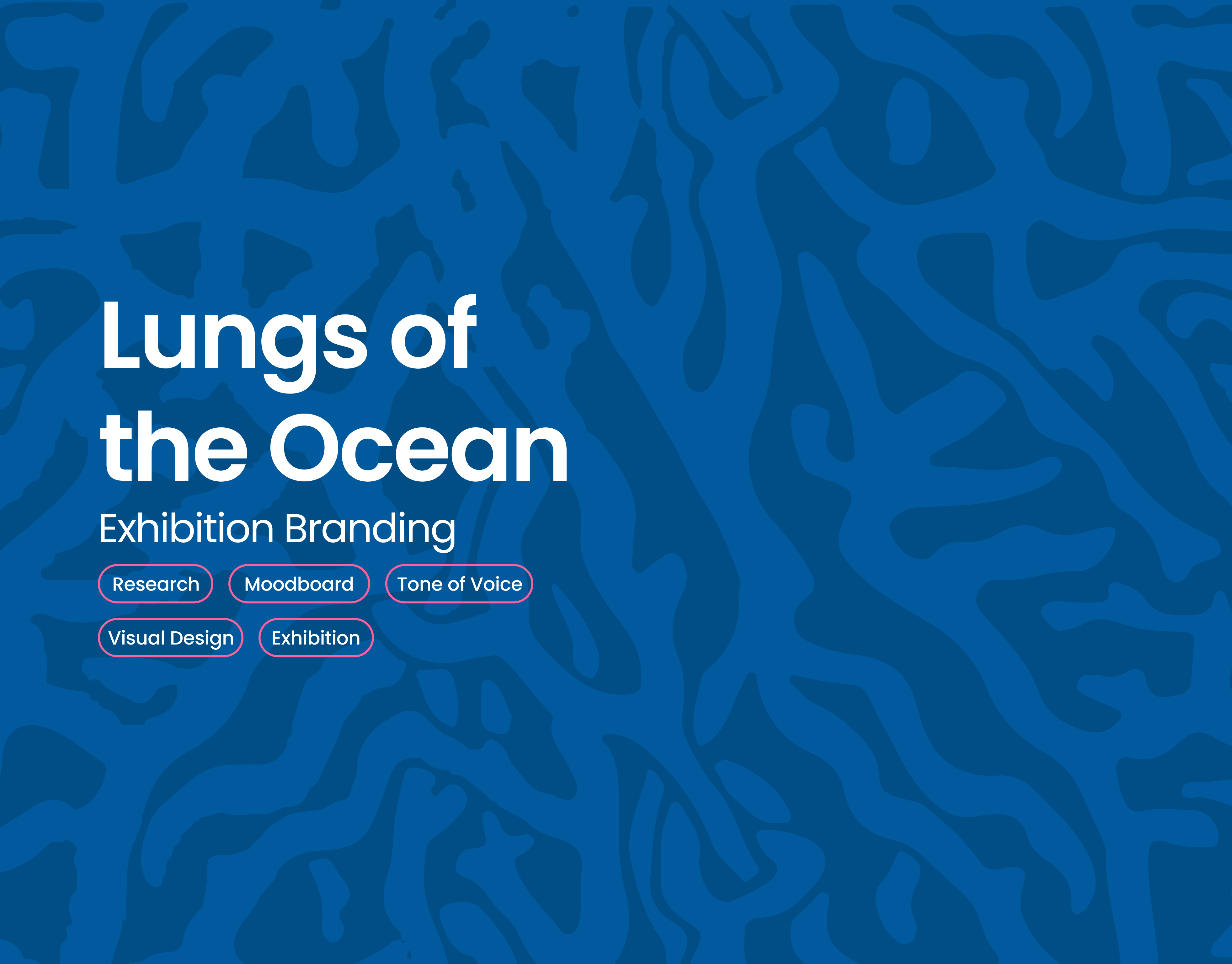 Lungs of the Ocean

Exhibition Branding

Research

Moodboard

Tone of Voice

Visual Design

Exhibition